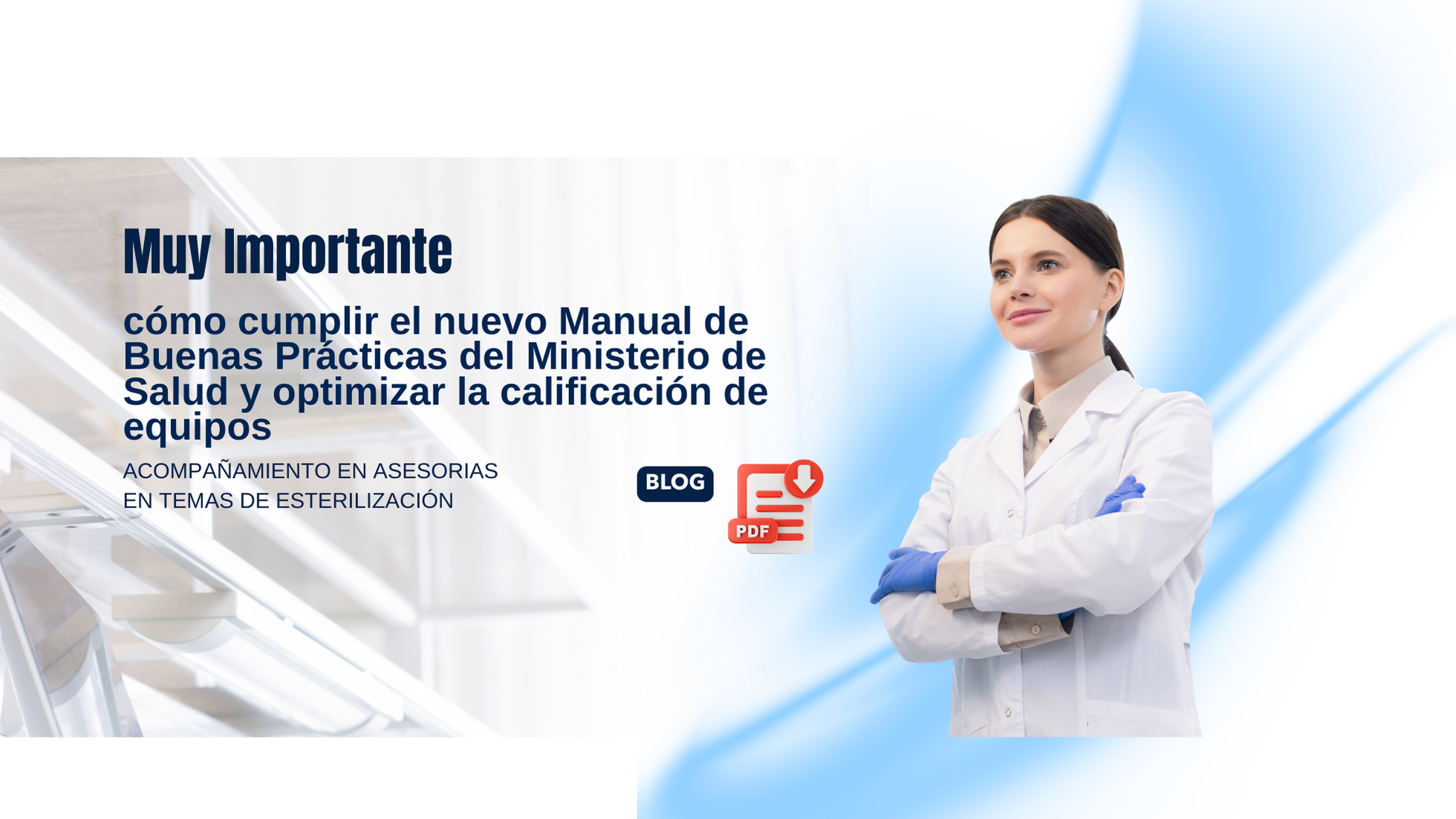 Muy Importante

cómo cumplir el nuevo Manual de Buenas Prácticas del Ministerio de Salud y optimizar la calificación de equipos

ACOMPAÑAMIENTO EN ASESORIAS EN TEMAS DE ESTERILIZACIÓN

BLOG

PDF